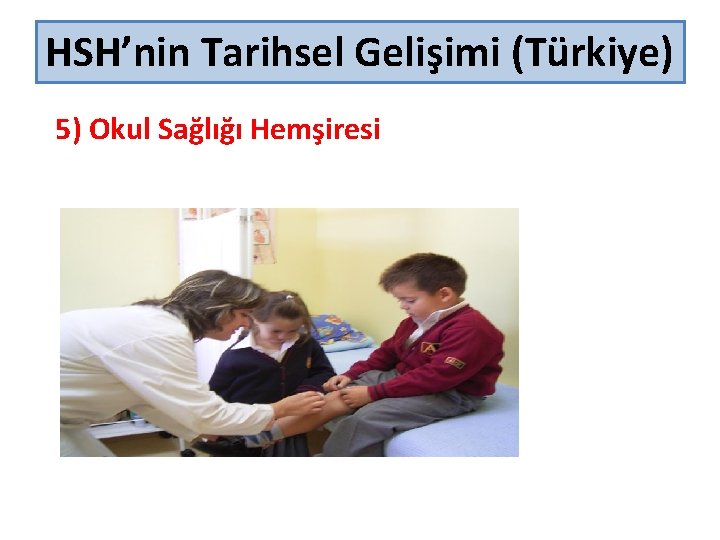 HSH’nin Tarihsel Gelişimi (Türkiye)

5) Okul Sağlığı Hemşiresi